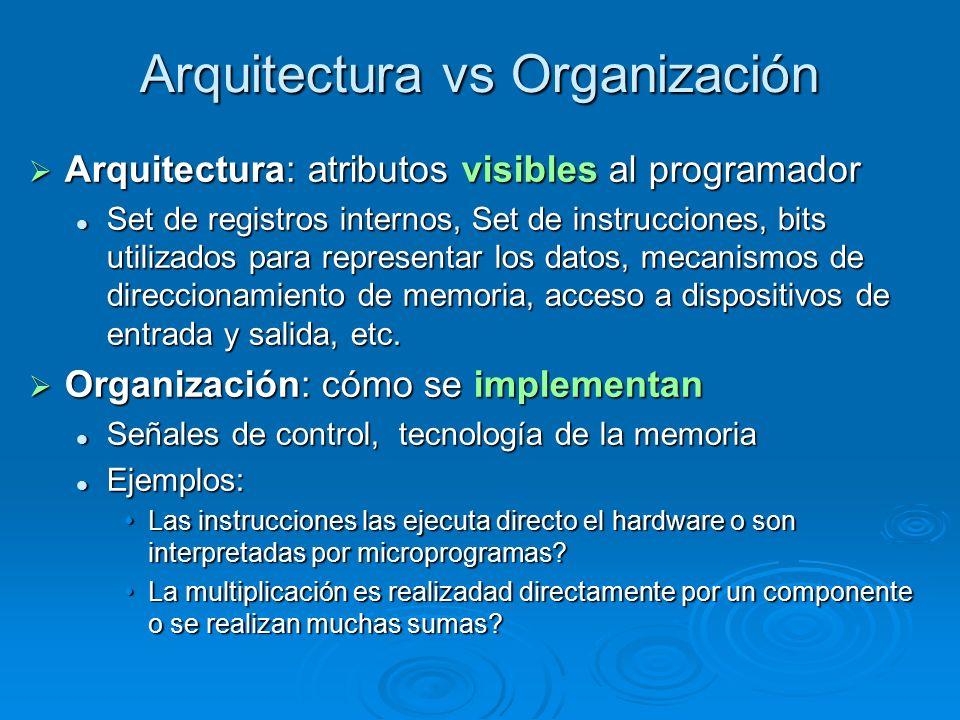 Arquitectura vs Organización

➢ Arquitectura: atributos visibles al programador

• Set de registros internos, Set de instrucciones, bits utilizados para representar los datos, mecanismos de direccionamiento de memoria, acceso a dispositivos de entrada y salida, etc.

➢ Organización: cómo se implementan

• Señales de control, tecnología de la memoria

• Ejemplos:

• Las instrucciones las ejecuta directo el hardware o son interpretadas por microprogramas?

• La multiplicación es realizadad directamente por un componente o se realizan muchas sumas?